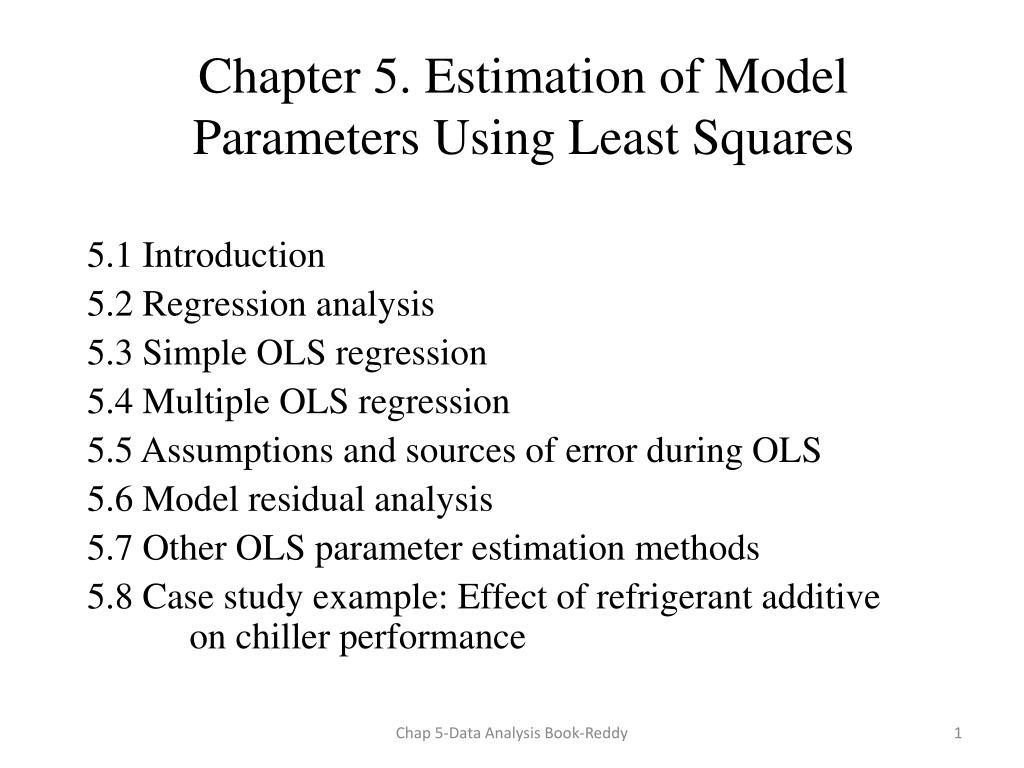 Chapter 5. Estimation of Model Parameters Using Least Squares

5.1 Introduction
5.2 Regression analysis
5.3 Simple OLS regression
5.4 Multiple OLS regression
5.5 Assumptions and sources of error during OLS
5.6 Model residual analysis
5.7 Other OLS parameter estimation methods
5.8 Case study example: Effect of refrigerant additive on chiller performance

Chap 5-Data Analysis Book-Reddy

1